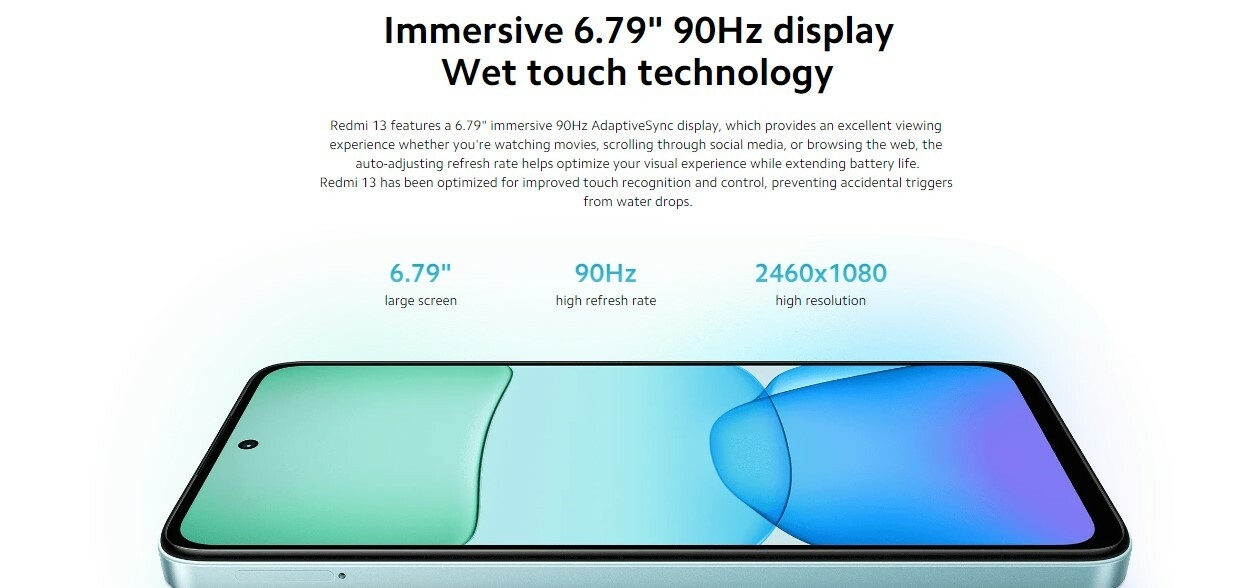 Immersive 6.79" 90Hz display
Wet touch technology

Redmi 13 features a 6.79" immersive 90Hz AdaptiveSync display, which provides an excellent viewing experience whether you're watching movies, scrolling through social media, or browsing the web, the auto-adjusting refresh rate helps optimize your visual experience while extending battery life.
Redmi 13 has been optimized for improved touch recognition and control, preventing accidental triggers from water drops.

6.79"
large screen

90Hz
high refresh rate

2460x1080
high resolution